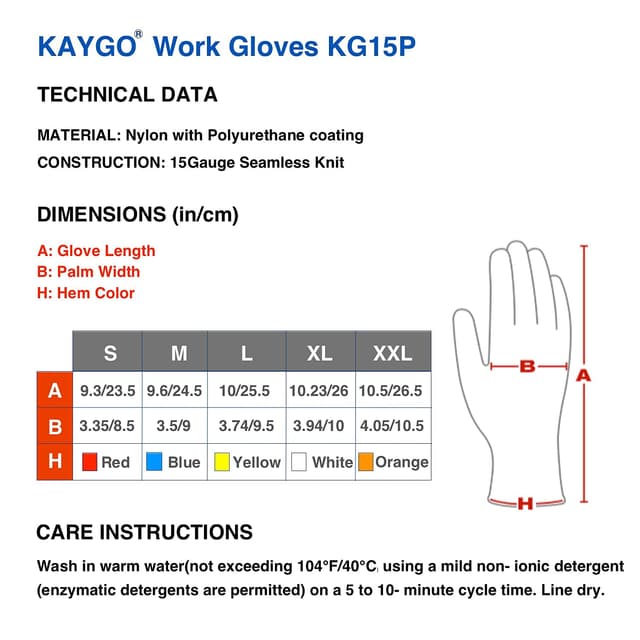 KAYGO® Work Gloves KG15P

TECHNICAL DATA

MATERIAL: Nylon with Polyurethane coating

CONSTRUCTION: 15Gauge Seamless Knit

DIMENSIONS (in/cm)

A: Glove Length
B: Palm Width
H: Hem Color

| | S | M | L | XL | XXL |
|---|---|---|---|---|---|
| A | 9.3/23.5 | 9.6/24.5 | 10/25.5 | 10.23/26 | 10.5/26.5 |
| B | 3.35/8.5 | 3.5/9 | 3.74/9.5 | 3.94/10 | 4.05/10.5 |
| H | Red | Blue | Yellow | White | Orange |

B

A

H

CARE INSTRUCTIONS

Wash in warm water(not exceeding 104°F/40°C, using a mild non- ionic detergent (enzymatic detergents are permitted) on a 5 to 10- minute cycle time. Line dry.